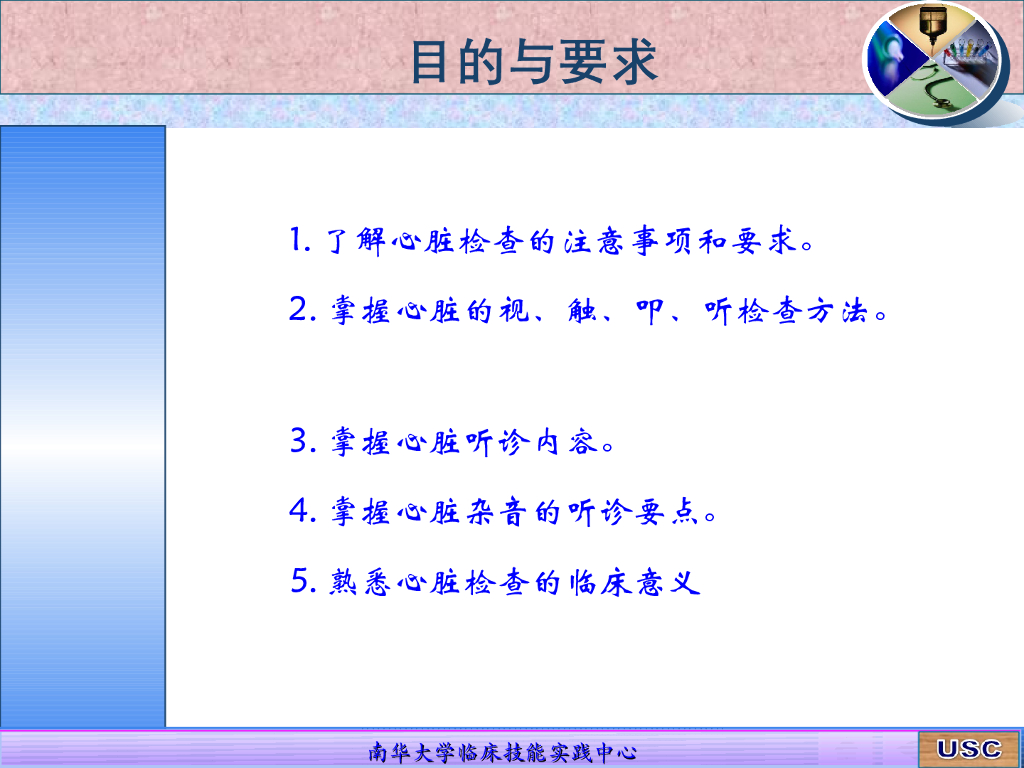 目的与要求

1. 了解心脏检查的注意事项和要求。

2. 掌握心脏的视、触、叩、听检查方法。

3. 掌握心脏听诊内容。

4. 掌握心脏杂音的听诊要点。

5. 熟悉心脏检查的临床意义

南华大学临床技能实践中心

USC